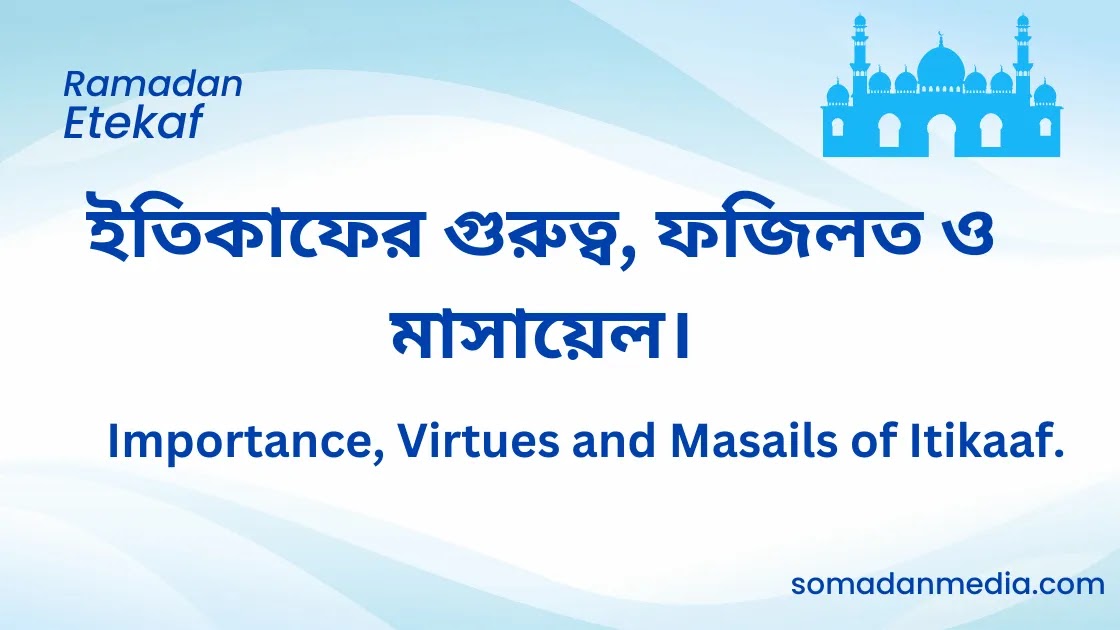 Ramadan
Etekaf

ইতিকাফের গুরুত্ব, ফজিলত ও মাসায়েল।

Importance, Virtues and Masails of Itikaaf.

somadanmedia.com